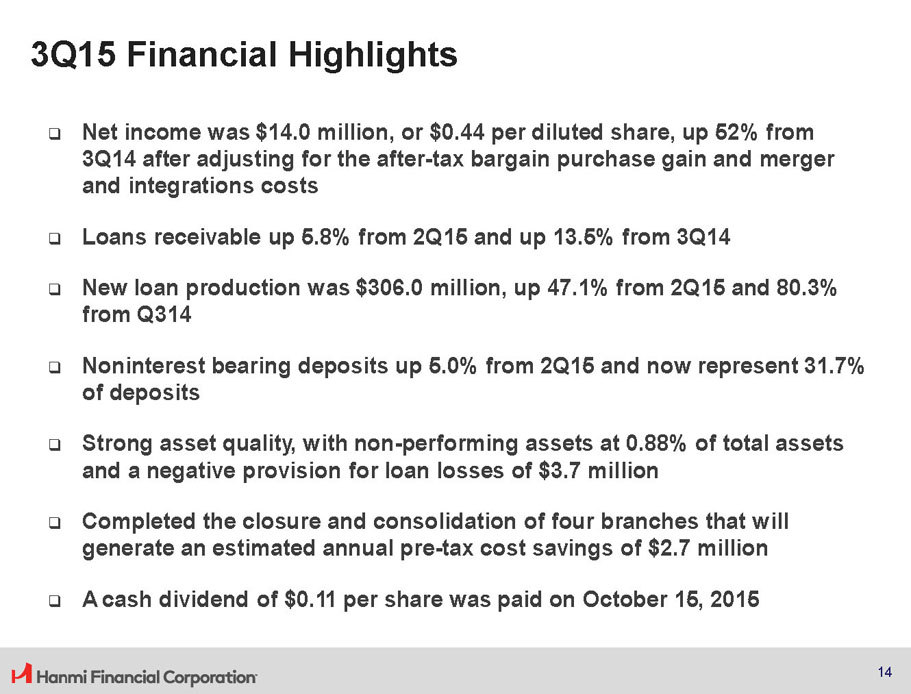 3Q15 Financial Highlights

❑ Net income was \$14.0 million, or \$0.44 per diluted share, up 52% from 3Q14 after adjusting for the after-tax bargain purchase gain and merger and integrations costs

❑ Loans receivable up 5.8% from 2Q15 and up 13.5% from 3Q14

❑ New loan production was \$306.0 million, up 47.1% from 2Q15 and 80.3% from Q314

❑ Noninterest bearing deposits up 5.0% from 2Q15 and now represent 31.7% of deposits

❑ Strong asset quality, with non-performing assets at 0.88% of total assets and a negative provision for loan losses of \$3.7 million

❑ Completed the closure and consolidation of four branches that will generate an estimated annual pre-tax cost savings of \$2.7 million

❑ A cash dividend of \$0.11 per share was paid on October 15, 2015

Hanmi Financial Corporation

14